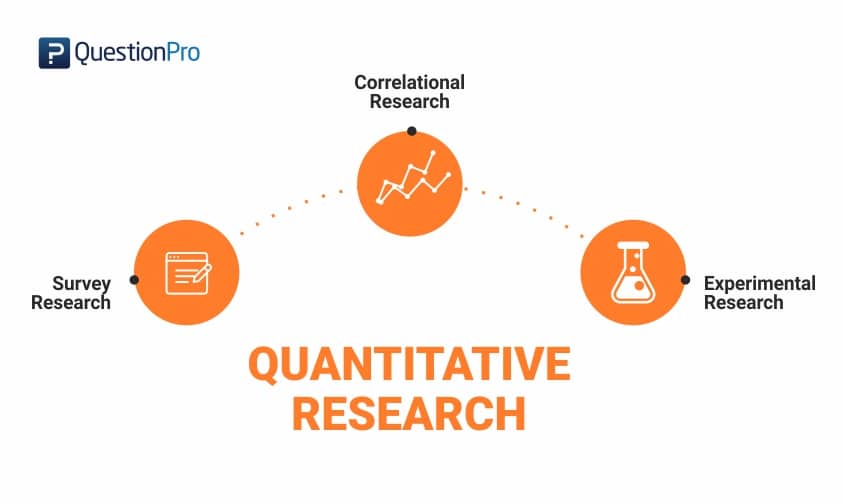 QuestionPro

Correlational Research

Survey Research

Experimental Research

QUANTITATIVE RESEARCH